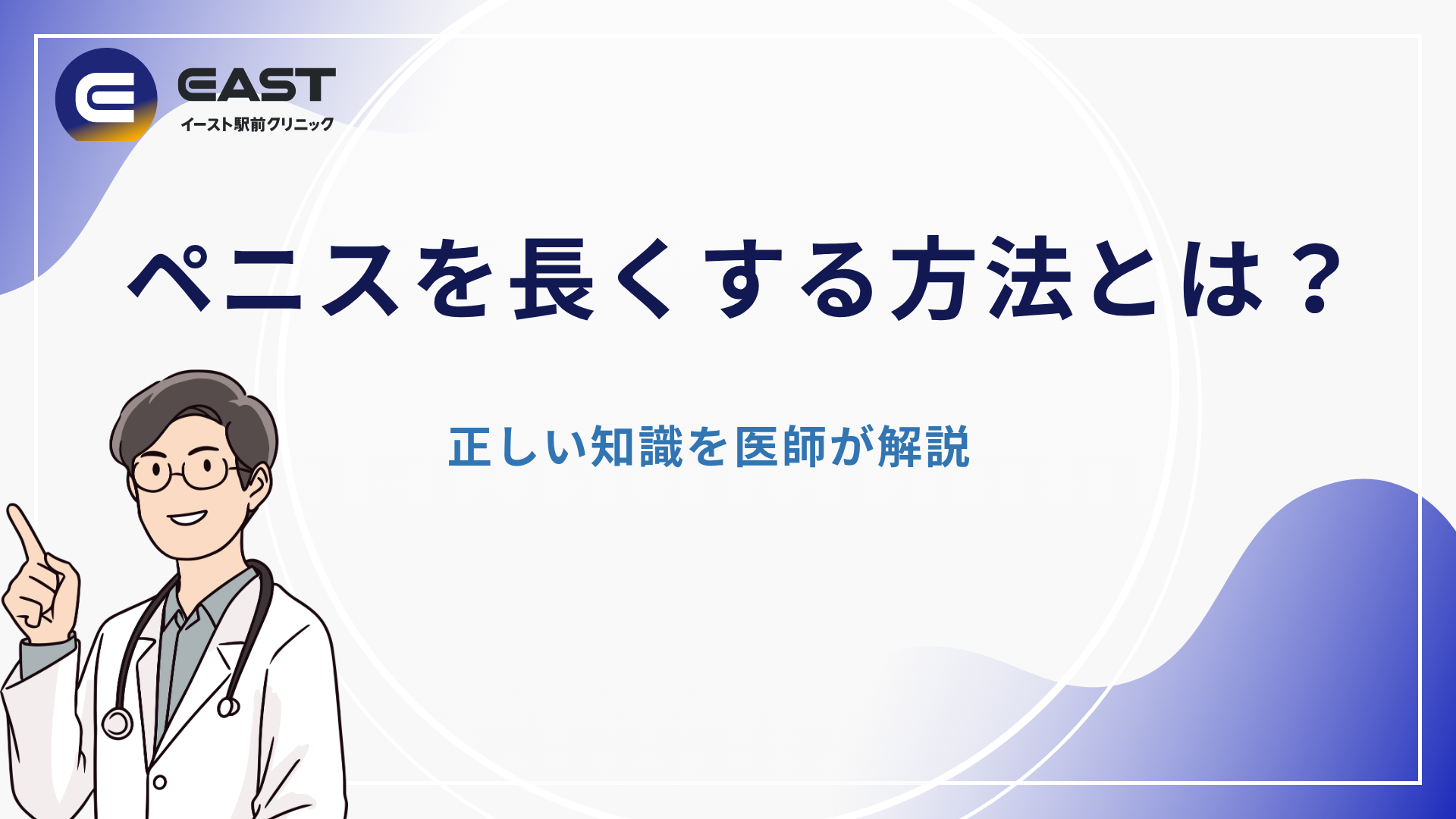 EAST
イースト駅前クリニック

ペニスを長くする方法とは？

正しい知識を医師が解説